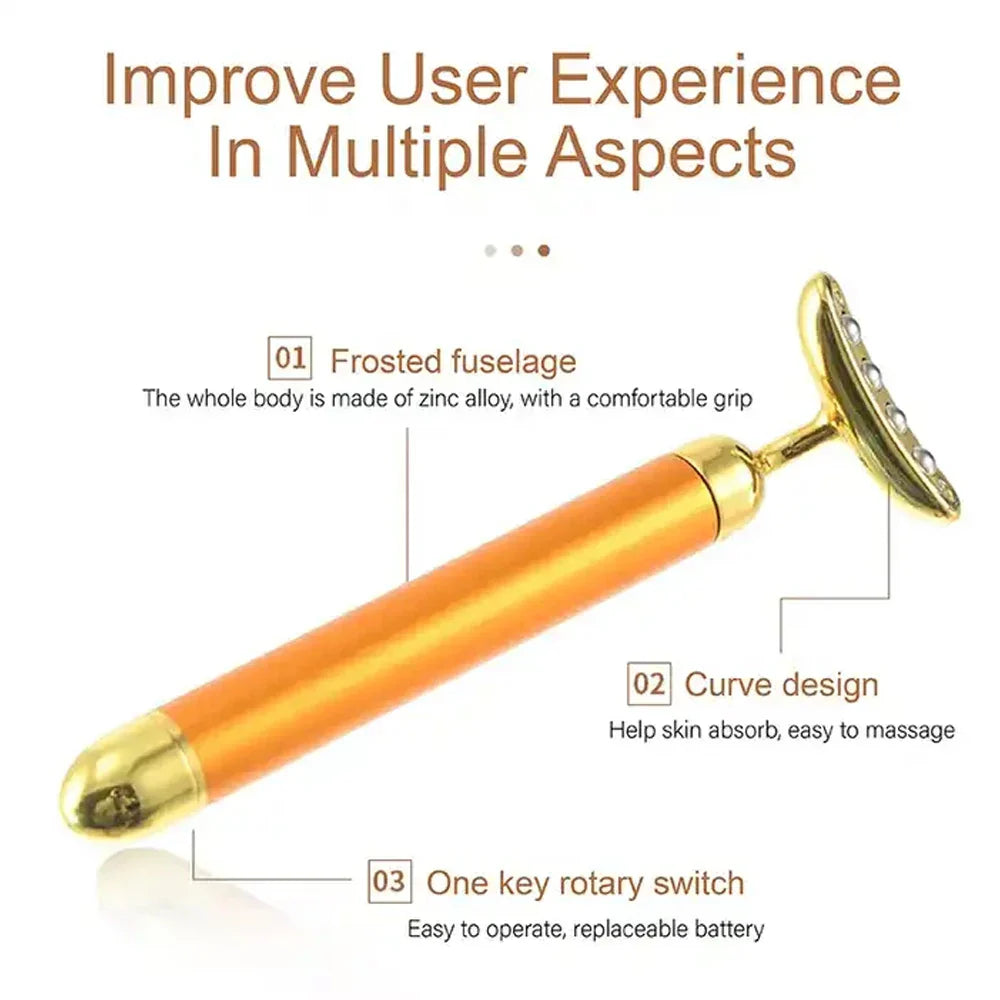 Improve User Experience In Multiple Aspects

01 Frosted fuselage
The whole body is made of zinc alloy, with a comfortable grip

02 Curve design
Help skin absorb, easy to massage

03 One key rotary switch
Easy to operate, replaceable battery